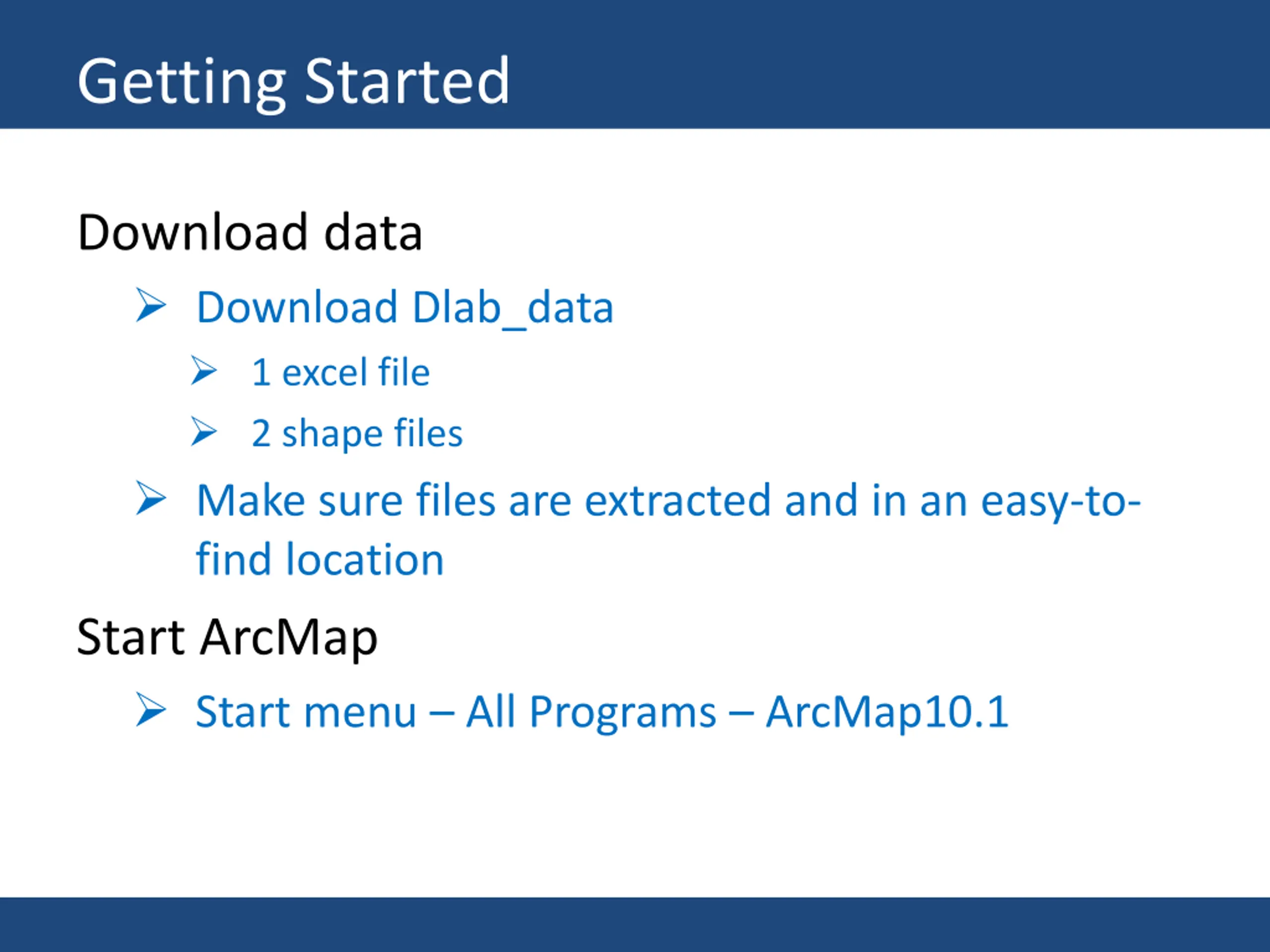 Getting Started

Download data

➢ Download Dlab_data

➢ 1 excel file

➢ 2 shape files

➢ Make sure files are extracted and in an easy-to-find location

Start ArcMap

➢ Start menu – All Programs – ArcMap10.1